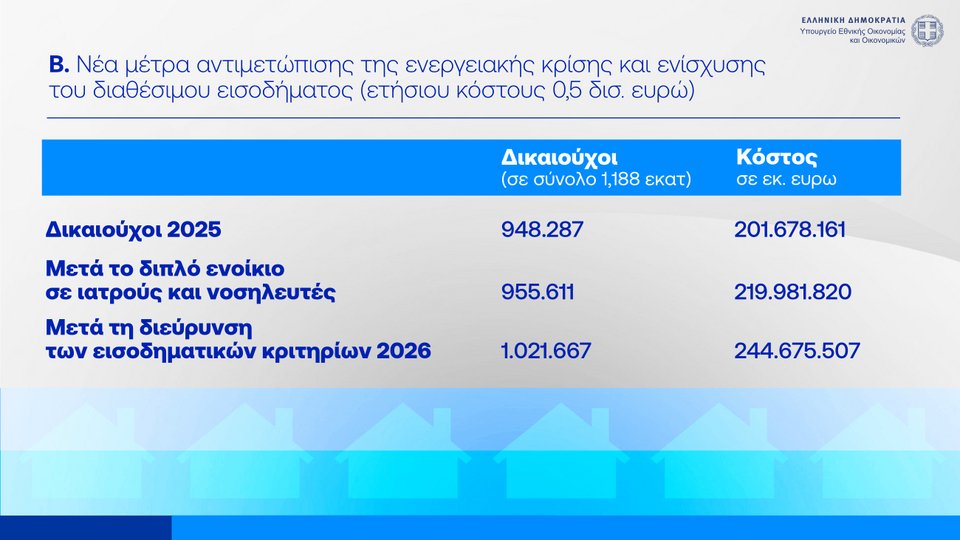 ΕΛΛΗΝΙΚΗ ΔΗΜΟΚΡΑΤΙΑ
Υπουργείο Εθνικής Οικονομίας και Οικονομικών

Β. Νέα μέτρα αντιμετώπισης της ενεργειακής κρίσης και ενίσχυσης του διαθέσιμου εισοδήματος (ετήσιου κόστους 0,5 δισ. ευρώ)

| | Δικαιούχοι (σε σύνολο 1,188 εκατ) | Κόστος σε εκ. ευρω |
|---|---|---|
| Δικαιούχοι 2025 | 948.287 | 201.678.161 |
| Μετά το διπλό ενοίκιο σε ιατρούς και νοσηλευτές | 955.611 | 219.981.820 |
| Μετά τη διεύρυνση των εισοδηματικών κριτηρίων 2026 | 1.021.667 | 244.675.507 |